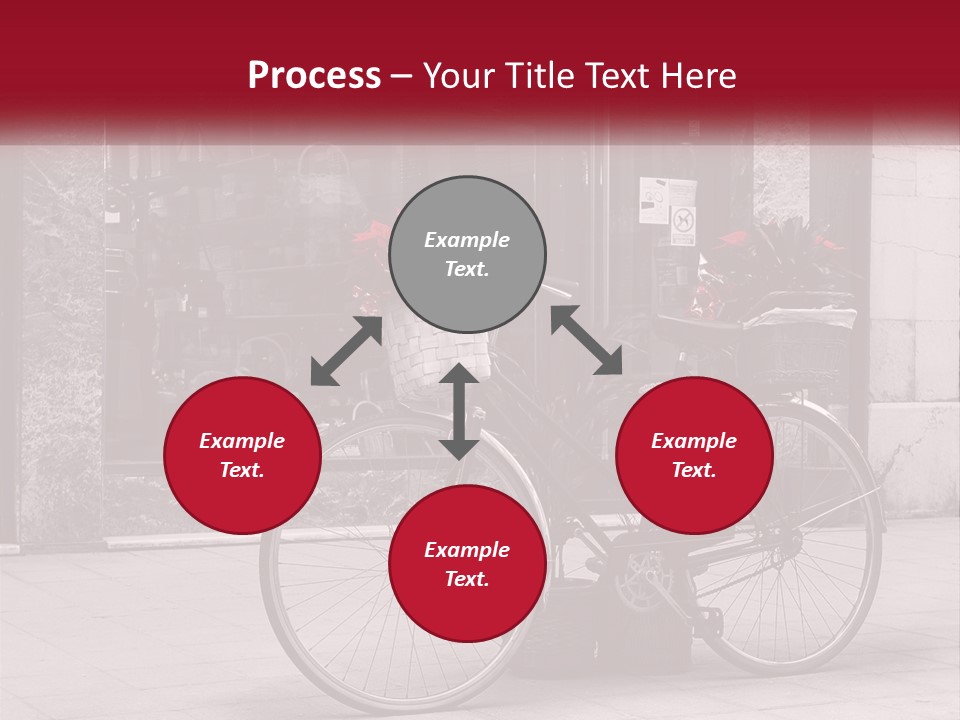 Process – Your Title Text Here

Example Text.

Example Text.

Example Text.

Example Text.